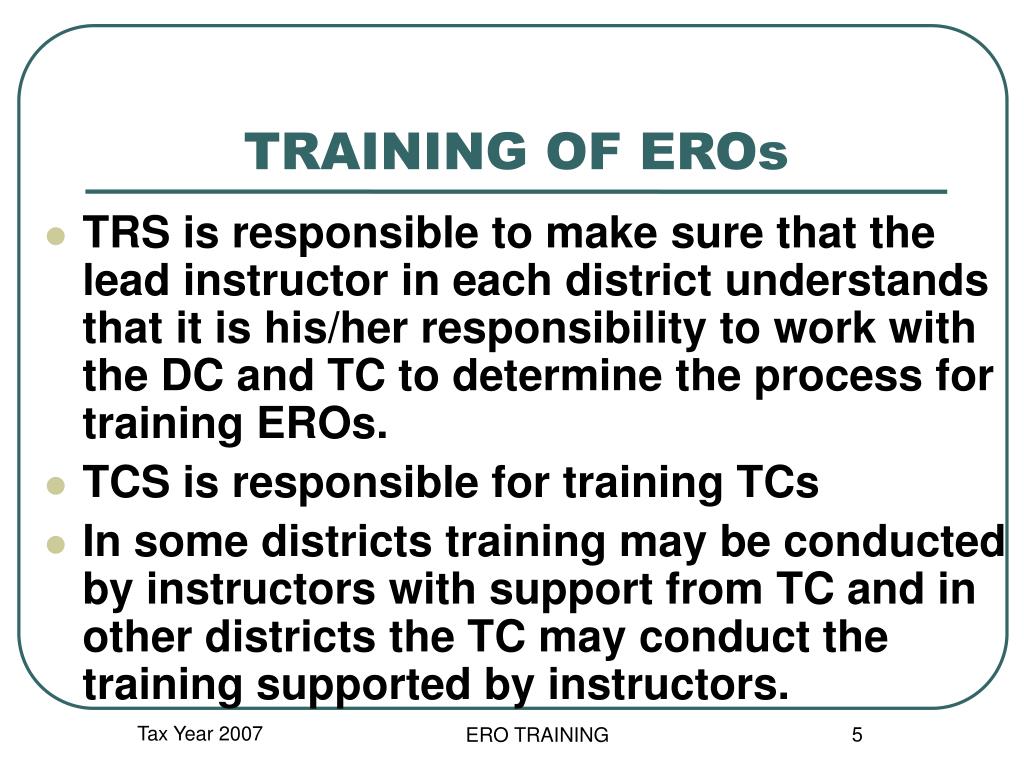 TRAINING OF EROs

- TRS is responsible to make sure that the lead instructor in each district understands that it is his/her responsibility to work with the DC and TC to determine the process for training EROs.
- TCS is responsible for training TCs
- In some districts training may be conducted by instructors with support from TC and in other districts the TC may conduct the training supported by instructors.

Tax Year 2007

ERO TRAINING

5